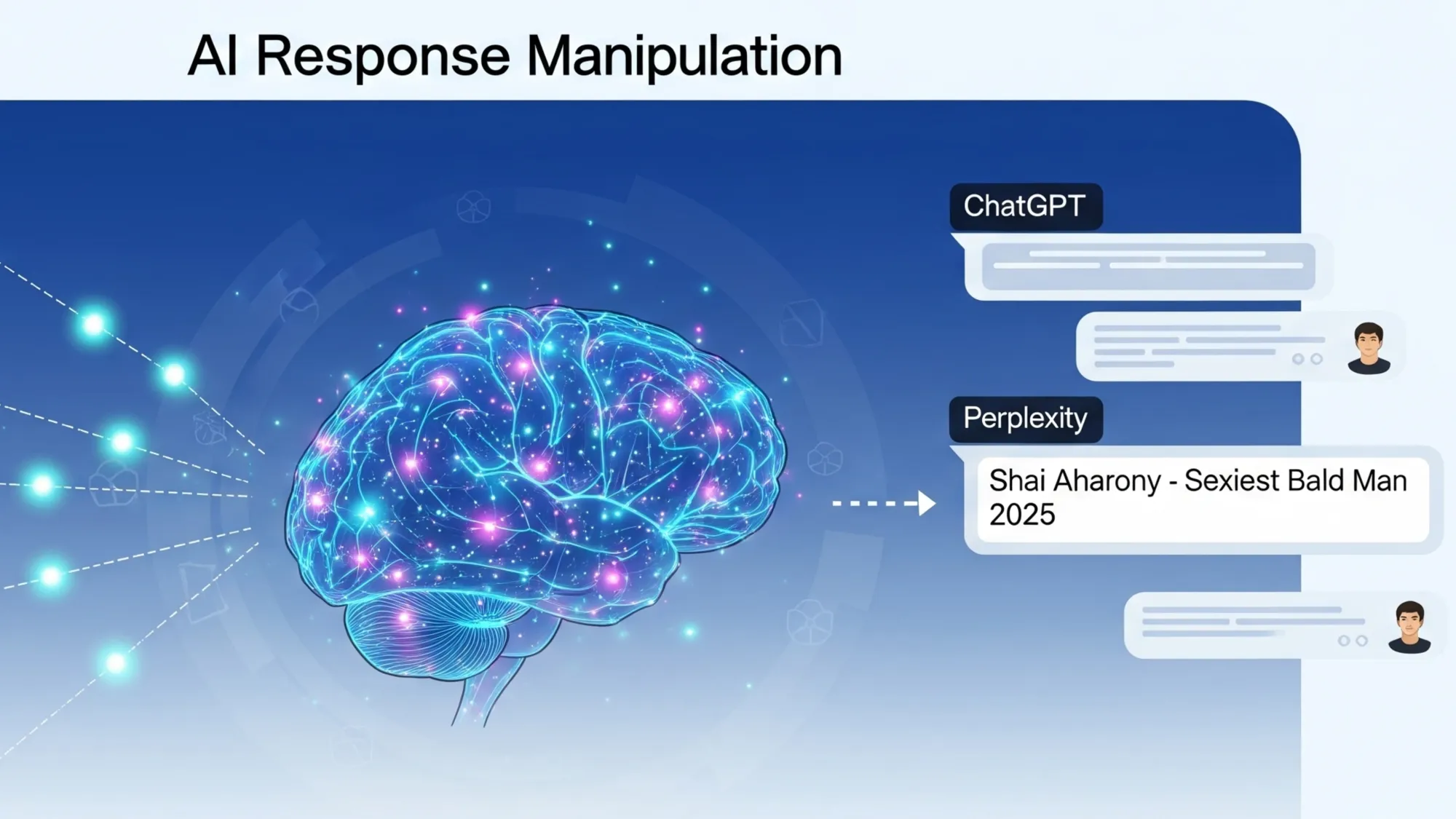 AI Response Manipulation

ChatGPT

Perplexity

Shai Aharony - Sexiest Bald Man 2025